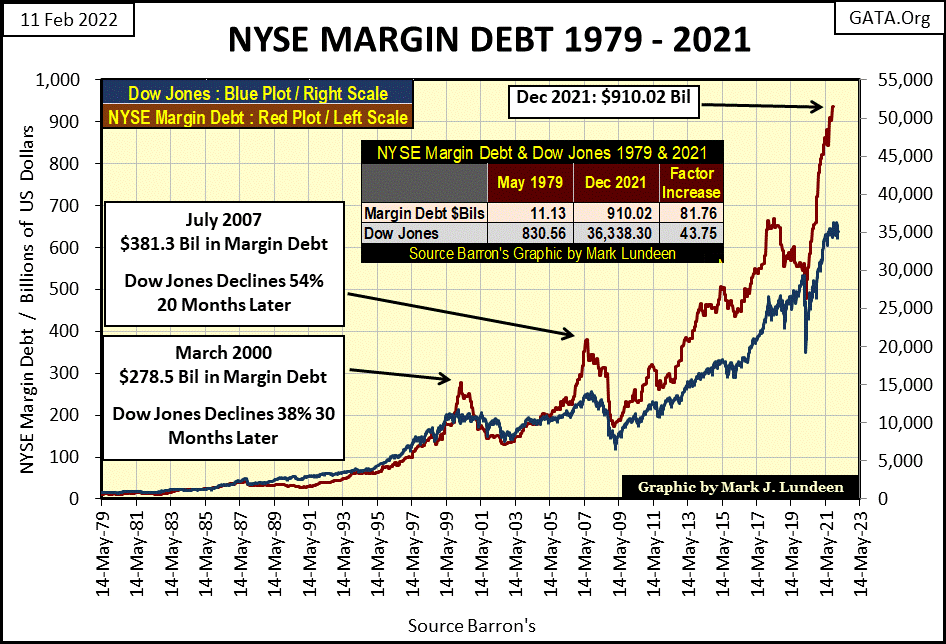 11 Feb 2022

GATA.Org

NYSE MARGIN DEBT 1979 - 2021

Dow Jones : Blue Plot / Right Scale
NYSE Margin Debt : Red Plot / Left Scale

Dec 2021: $910.02 Bil

NYSE Margin Debt & Dow Jones 1979 & 2021

| | May 1979 | Dec 2021 | Factor Increase |
|---|---|---|---|
| Margin Debt $Bils | 11.13 | 910.02 | 81.76 |
| Dow Jones | 830.56 | 36,338.30 | 43.75 |

Source Barron's Graphic by Mark Lundeen

July 2007
$381.3 Bil in Margin Debt

Dow Jones Declines 54%
20 Months Later

March 2000
$278.5 Bil in Margin Debt

Dow Jones Declines 38% 30 Months Later

Graphic by Mark J. Lundeen

NYSE Margin Debt / Billions of US Dollars

1,000
900
800
700
600
500
400
300
200
100
0

55,000
50,000
45,000
40,000
35,000
30,000
25,000
20,000
15,000
10,000
5,000
0

14-May-79
14-May-81
14-May-83
14-May-85
14-May-87
14-May-89
14-May-91
14-May-93
14-May-95
14-May-97
14-May-99
14-May-01
14-May-03
14-May-05
14-May-07
14-May-09
14-May-11
14-May-13
14-May-15
14-May-17
14-May-19
14-May-21
14-May-23

Source Barron's